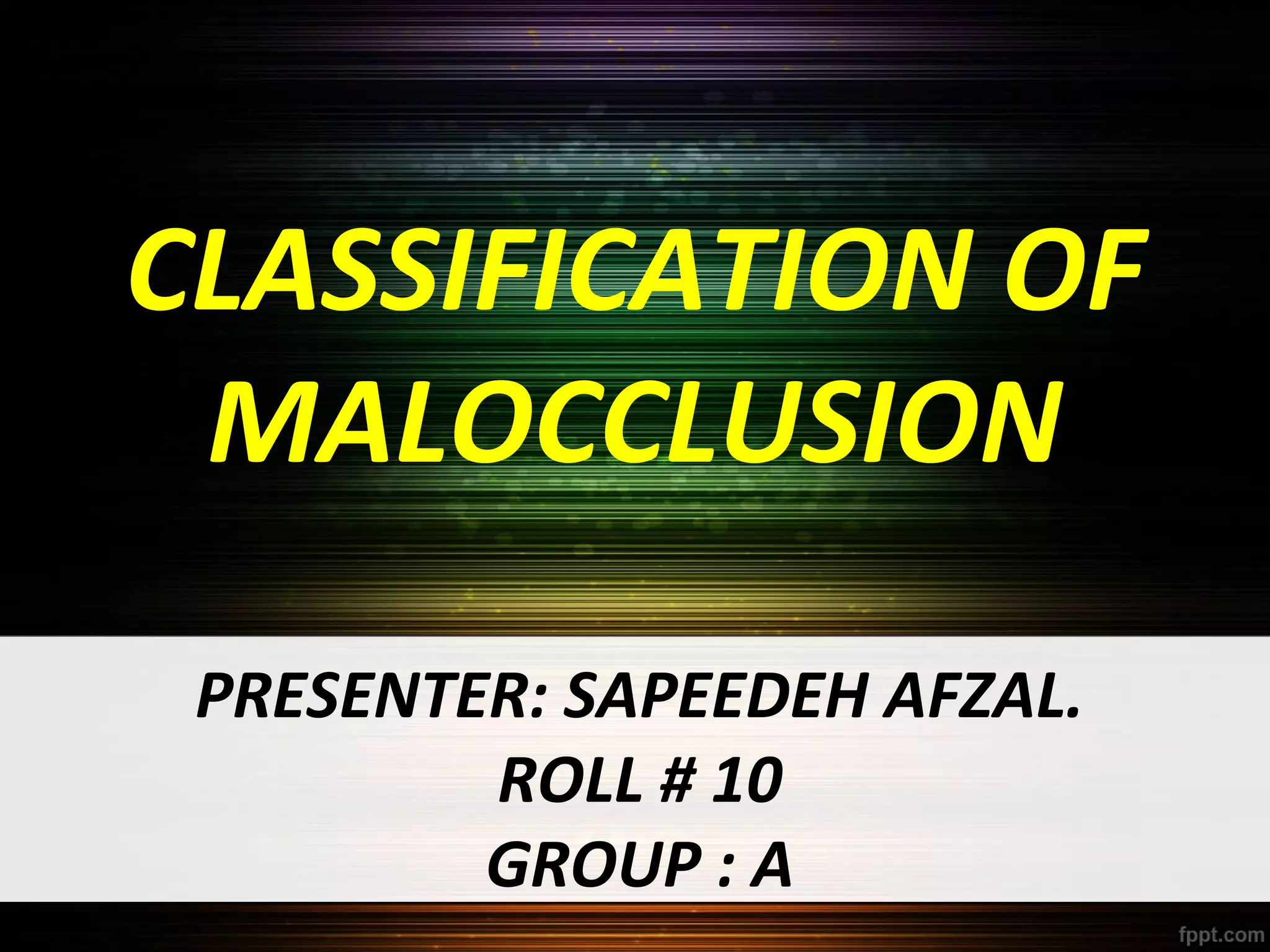 CLASSIFICATION OF MALOCCLUSION

PRESENTER: SAPEEDEH AFZAL.
ROLL # 10
GROUP : A

fppt.com